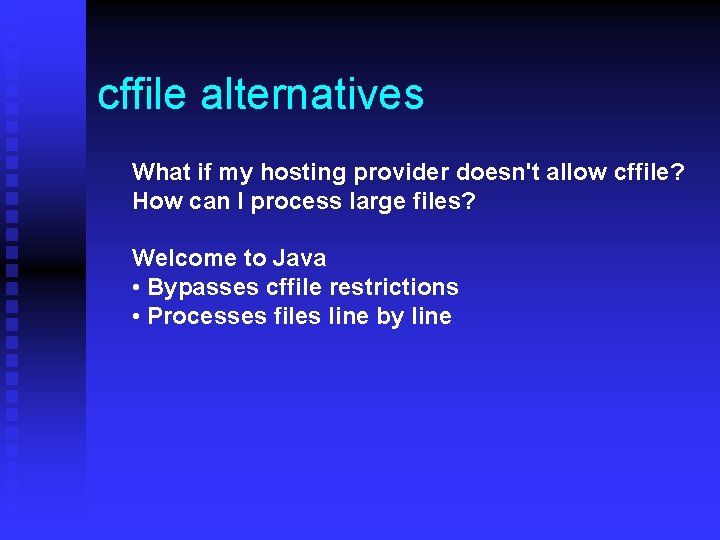 cffile alternatives

What if my hosting provider doesn't allow cffile?
How can I process large files?

Welcome to Java
• Bypasses cffile restrictions
• Processes files line by line